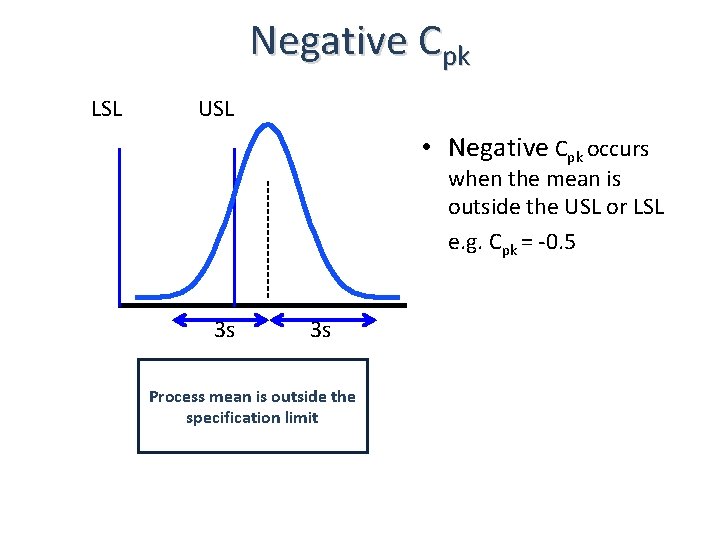 Negative $C_{pk}$

LSL

USL

3s

3s

Process mean is outside the specification limit

• Negative $C_{pk}$ occurs when the mean is outside the USL or LSL e.g. $C_{pk} = -0.5$